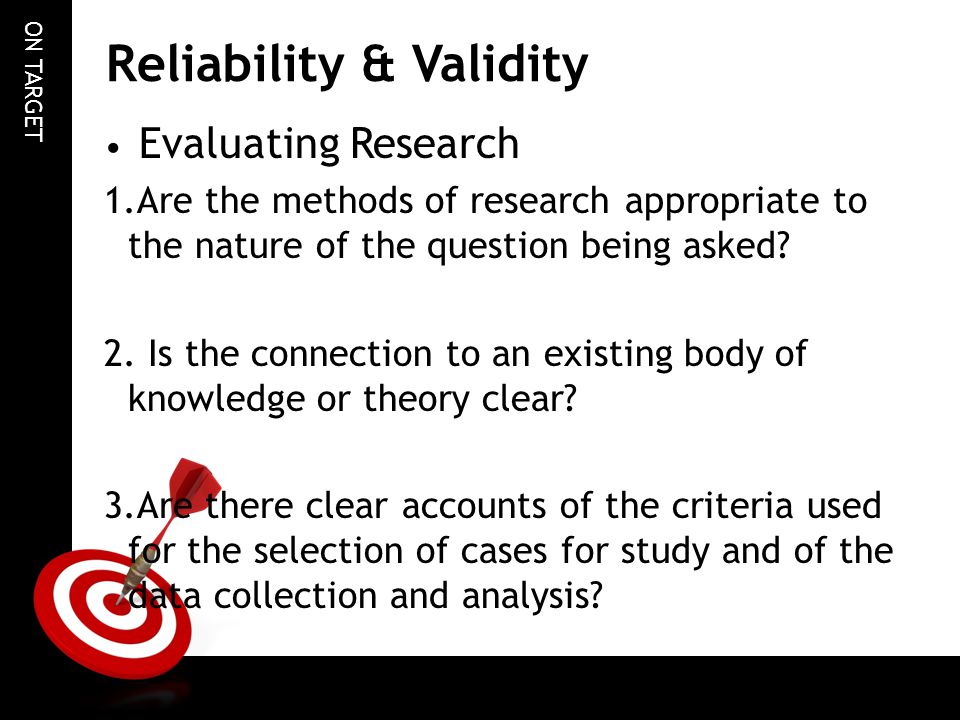 ON TARGET

Reliability & Validity

• Evaluating Research

1.Are the methods of research appropriate to the nature of the question being asked?

2. Is the connection to an existing body of knowledge or theory clear?

3.Are there clear accounts of the criteria used for the selection of cases for study and of the data collection and analysis?